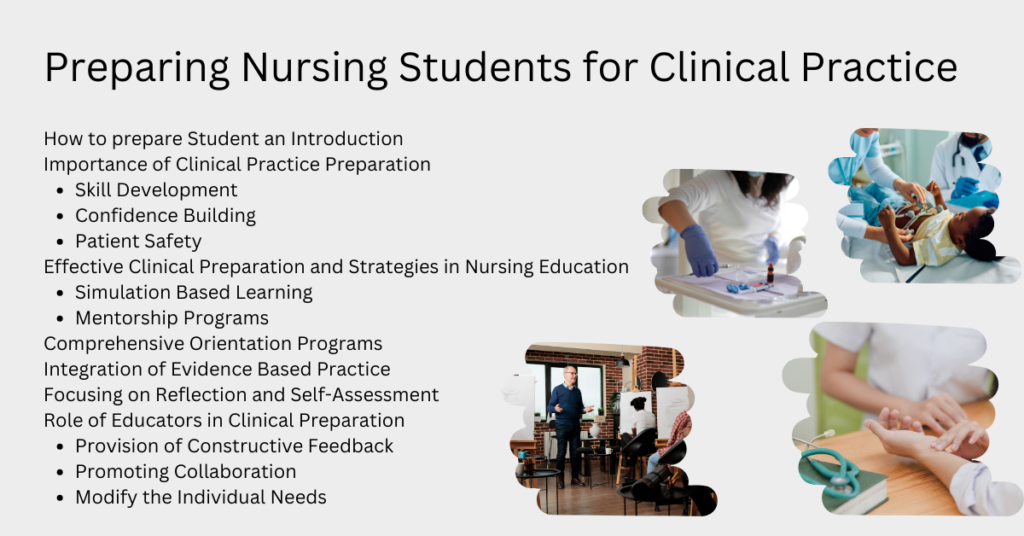 Preparing Nursing Students for Clinical Practice

How to prepare Student an Introduction
Importance of Clinical Practice Preparation
- Skill Development
- Confidence Building
- Patient Safety

Effective Clinical Preparation and Strategies in Nursing Education
- Simulation Based Learning
- Mentorship Programs

Comprehensive Orientation Programs
Integration of Evidence Based Practice
Focusing on Reflection and Self-Assessment
Role of Educators in Clinical Preparation
- Provision of Constructive Feedback
- Promoting Collaboration
- Modify the Individual Needs